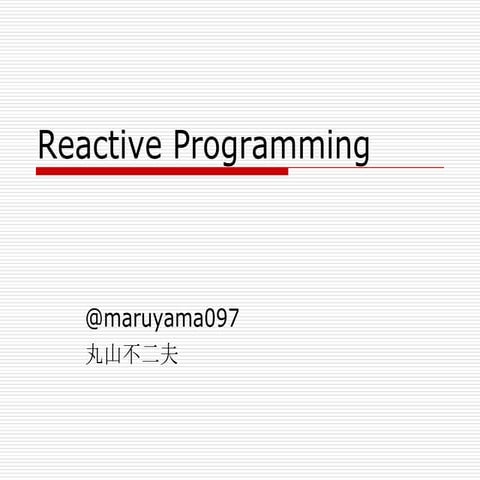 Reactive Programming

@maruyama097
丸山不二夫